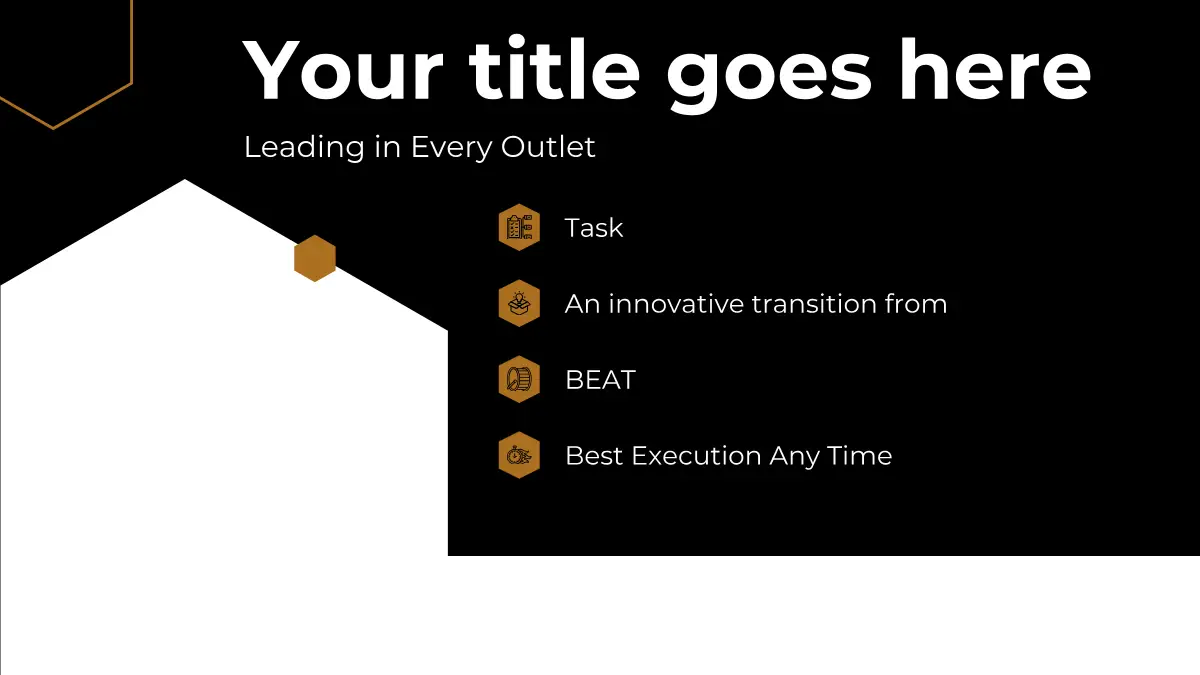 Your title goes here

Leading in Every Outlet

Task

An innovative transition from

BEAT

Best Execution Any Time